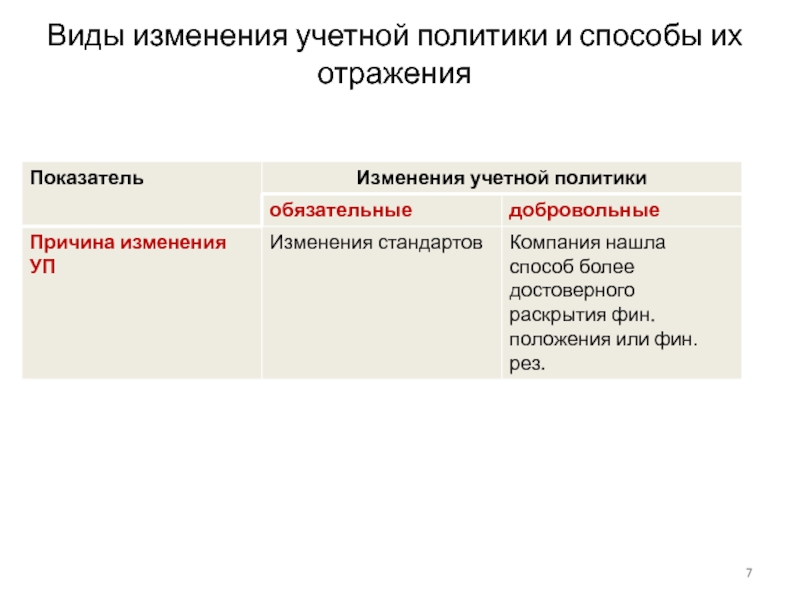 Виды изменения учетной политики и способы их отражения

| Показатель | Изменения учетной политики | |
|---|---|---|
| | обязательные | добровольные |
| Причина изменения УП | Изменения стандартов | Компания нашла способ более достоверного раскрытия фин. положения или фин. рез. |

7